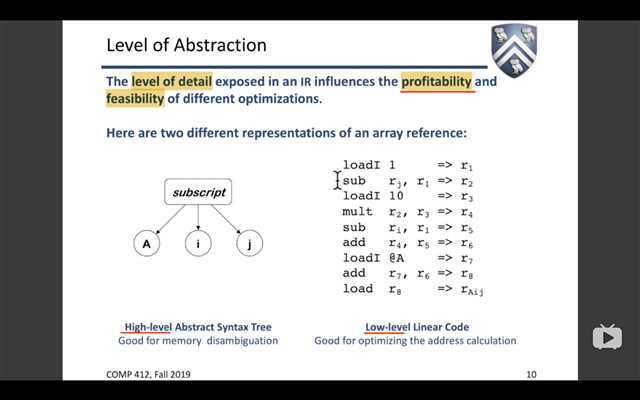 Level of Abstraction

The level of detail exposed in an IR influences the profitability and feasibility of different optimizations.

Here are two different representations of an array reference:

subscript

A i j

loadI 1 => $r_1$
sub $r_j$, $r_1$ => $r_2$
loadI 10 => $r_3$
mult $r_2$, $r_3$ => $r_4$
sub $r_i$, $r_1$ => $r_5$
add $r_4$, $r_5$ => $r_6$
loadI @A => $r_7$
add $r_7$, $r_6$ => $r_8$
load $r_8$ => $r_{Aij}$

High-level Abstract Syntax Tree
Good for memory disambiguation

Low-level Linear Code
Good for optimizing the address calculation

COMP 412, Fall 2019

10